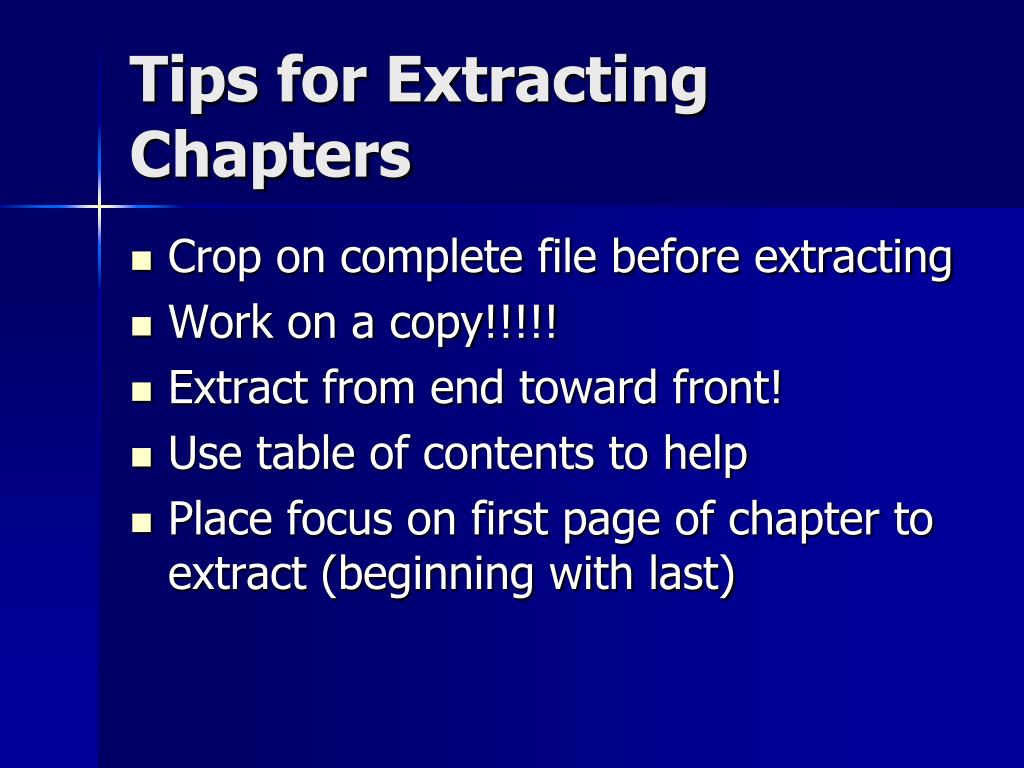 Tips for Extracting Chapters

- Crop on complete file before extracting
- Work on a copy!!!!!
- Extract from end toward front!
- Use table of contents to help
- Place focus on first page of chapter to extract (beginning with last)